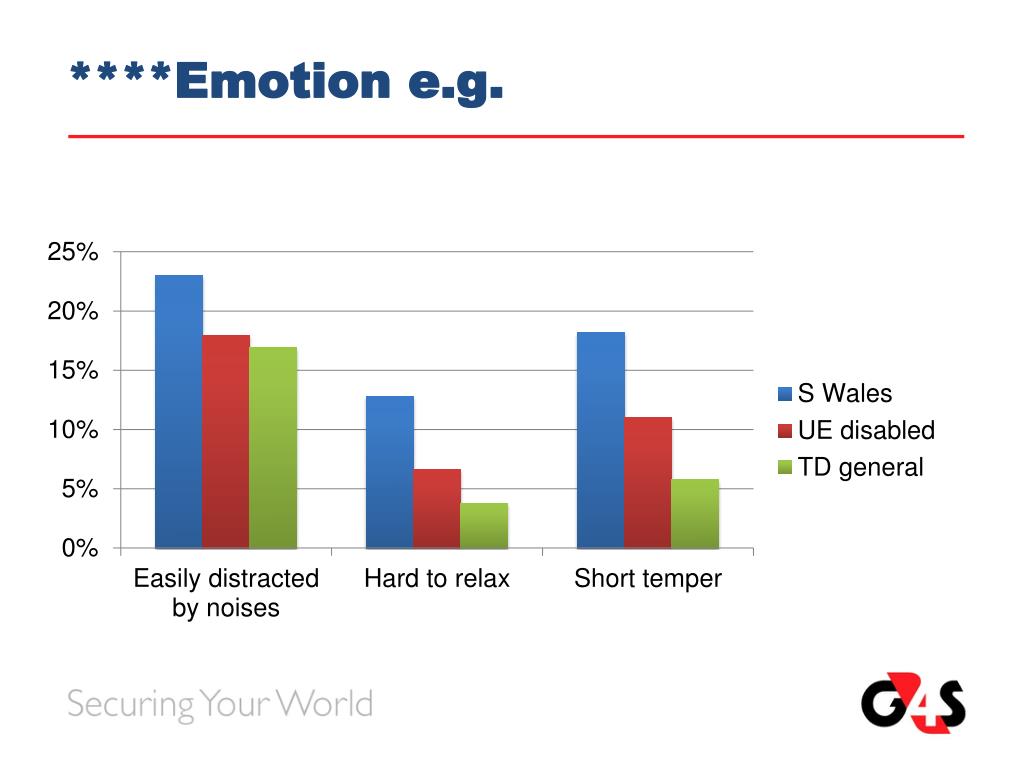 ****Emotion e.g.

25%
20%
15%
10%
5%
0%

Easily distracted by noises
Hard to relax
Short temper

S Wales
UE disabled
TD general

Securing Your World

G4S